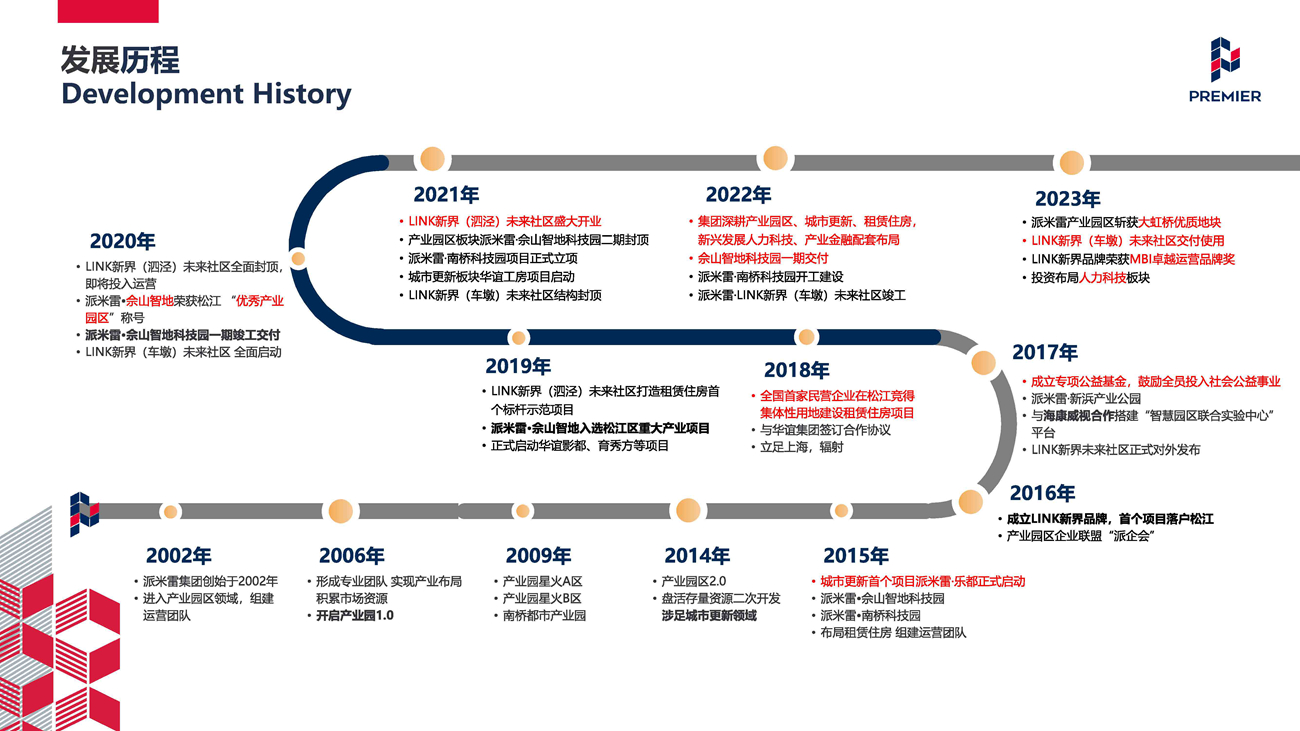 发展历程
Development History

PREMIER

2020年
• LINK新界（泗泾）未来社区全面封顶，即将投入运营
• 派米雷•佘山智地荣获松江 “优秀产业园区”称号
• 派米雷•佘山智地科技园一期竣工交付
• LINK新界（车墩）未来社区 全面启动

2021年
• LINK新界（泗泾）未来社区盛大开业
• 产业园区板块派米雷·佘山智地科技园二期封顶
• 派米雷·南桥科技园项目正式立项
• 城市更新板块华谊工房项目启动
• LINK新界（车墩）未来社区结构封顶

2022年
• 集团深耕产业园区、城市更新、租赁住房，新兴发展人力科技、产业金融配套布局
• 佘山智地科技园一期交付
• 派米雷·南桥科技园开工建设
• 派米雷·LINK新界（车墩）未来社区竣工

2023年
• 派米雷产业园区斩获大虹桥优质地块
• LINK新界（车墩）未来社区交付使用
• LINK新界品牌荣获MBI卓越运营品牌奖
• 投资布局人力科技板块

2019年
• LINK新界（泗泾）未来社区打造租赁住房首个标杆示范项目
• 派米雷•佘山智地入选松江区重大产业项目
• 正式启动华谊影都、育秀方等项目

2018年
• 全国首家民营企业在松江竞得集体性用地建设租赁住房项目
• 与华谊集团签订合作协议
• 立足上海，辐射

2017年
• 成立专项公益基金，鼓励全员投入社会公益事业
• 派米雷·新浜产业公园
• 与海康威视合作搭建“智慧园区联合实验中心”平台
• LINK新界未来社区正式对外发布

2016年
• 成立LINK新界品牌，首个项目落户松江
• 产业园区企业联盟“派企会”

2002年
• 派米雷集团创始于2002年
• 进入产业园区领域，组建运营团队

2006年
• 形成专业团队 实现产业布局 积累市场资源
• 开启产业园1.0

2009年
• 产业园星火A区
• 产业园星火B区
• 南桥都市产业园

2014年
• 产业园区2.0
• 盘活存量资源二次开发
涉足城市更新领域

2015年
• 城市更新首个项目派米雷·乐都正式启动
• 派米雷•佘山智地科技园
• 派米雷•南桥科技园
• 布局租赁住房 组建运营团队